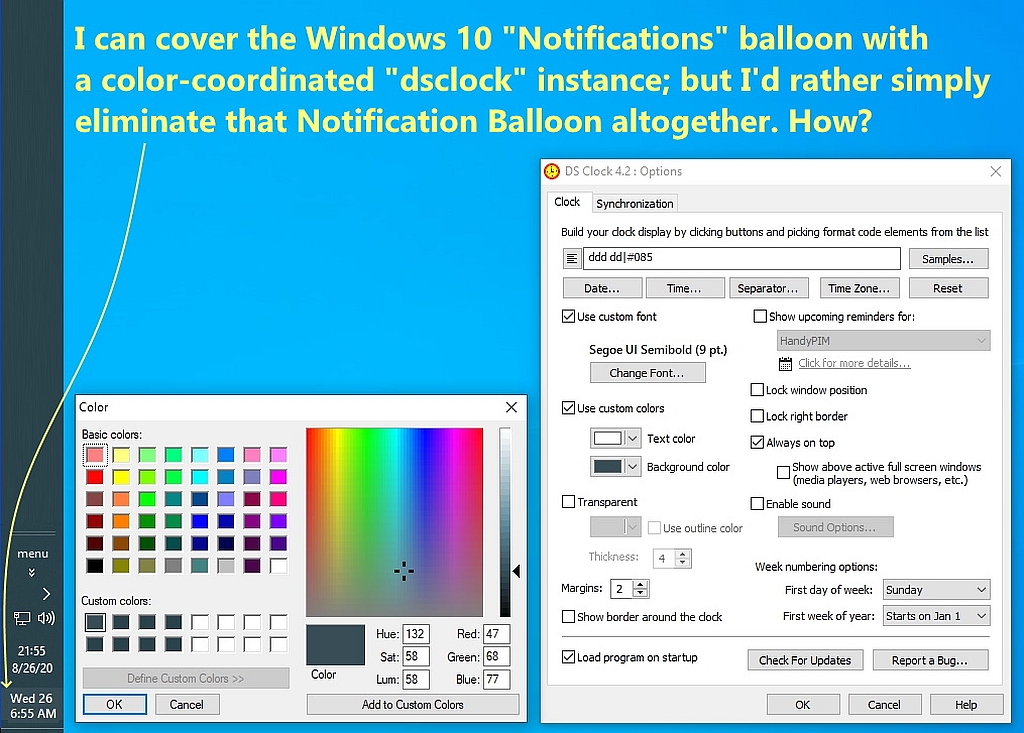 I can cover the Windows 10 "Notifications" balloon with a color-coordinated "dsclock" instance; but I'd rather simply eliminate that Notification Balloon altogether. How?

menu

21:55
8/26/20

Wed 26
6:55 AM

Color

Basic colors:

Custom colors:

Define Custom Colors >>

OK Cancel

Color

Hue: 132
Sat: 58
Lum: 58
Red: 47
Green: 68
Blue: 77

Add to Custom Colors

DS Clock 4.2 : Options

Clock Synchronization

Build your clock display by clicking buttons and picking format code elements from the list

ddd dd|#085

Samples...

Date... Time... Separator... Time Zone... Reset

Use custom font

Segoe UI Semibold (9 pt.)

Change Font...

Use custom colors

Text color

Background color

Transparent

Use outline color

Thickness: 4

Margins: 2

Show border around the clock

Load program on startup

Show upcoming reminders for:

HandyPIM

Click for more details...

Lock window position

Lock right border

Always on top

Show above active full screen windows (media players, web browsers, etc.)

Enable sound

Sound Options...

Week numbering options:

First day of week: Sunday

First week of year: Starts on Jan 1

Check For Updates Report a Bug...

OK Cancel Help